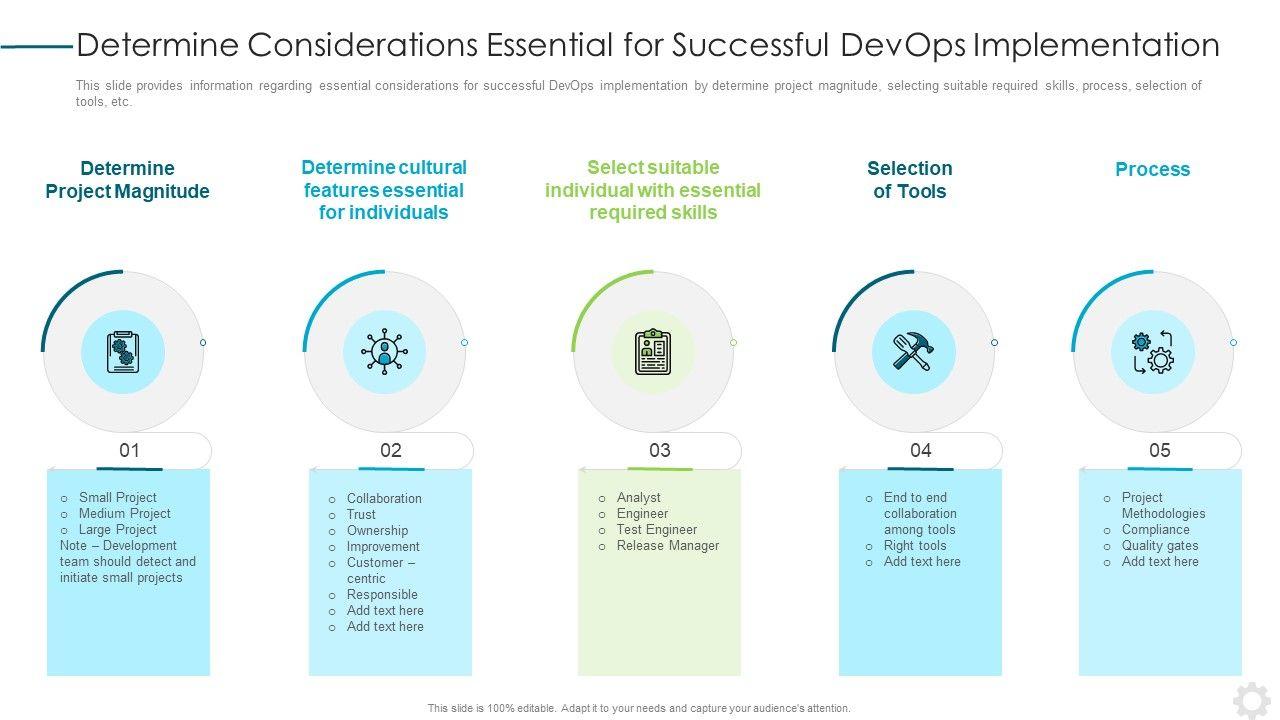 Determine Considerations Essential for Successful DevOps Implementation

This slide provides information regarding essential considerations for successful DevOps implementation by determine project magnitude, selecting suitable required skills, process, selection of tools, etc.

Determine Project Magnitude

01

o Small Project
o Medium Project
o Large Project
Note – Development team should detect and initiate small projects

Determine cultural features essential for individuals

02

o Collaboration
o Trust
o Ownership
o Improvement
o Customer – centric
o Responsible
o Add text here
o Add text here

Select suitable individual with essential required skills

03

o Analyst
o Engineer
o Test Engineer
o Release Manager

Selection of Tools

04

o End to end collaboration among tools
o Right tools
o Add text here

Process

05

o Project Methodologies
o Compliance
o Quality gates
o Add text here

This slide is 100% editable. Adapt it to your needs and capture your audience's attention.